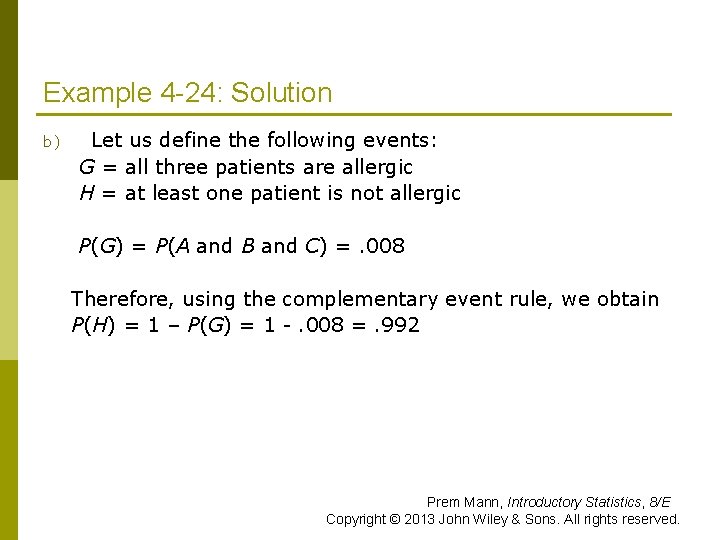 Example 4-24: Solution

b) Let us define the following events:
$G$ = all three patients are allergic
$H$ = at least one patient is not allergic

$P(G) = P(A \text{ and } B \text{ and } C) = .008$

Therefore, using the complementary event rule, we obtain
$P(H) = 1 – P(G) = 1 - .008 = .992$

Prem Mann, Introductory Statistics, 8/E
Copyright © 2013 John Wiley & Sons. All rights reserved.